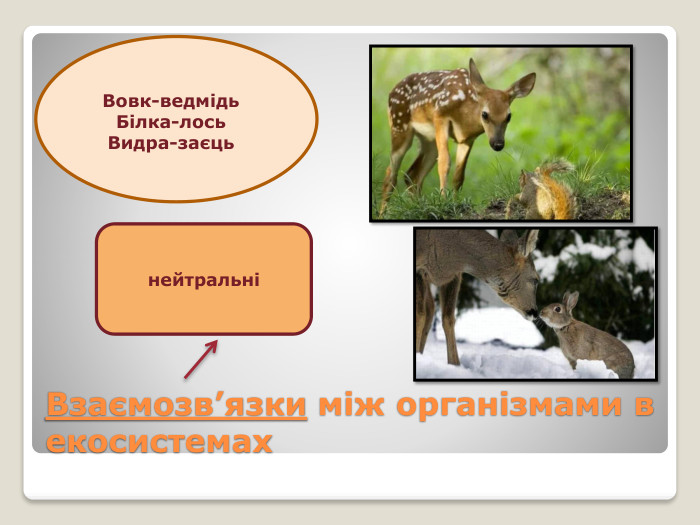 Вовк-ведмідь
Білка-лось
Видра-заєць

нейтральні

Взаємозв’язки між організмами в екосистемах